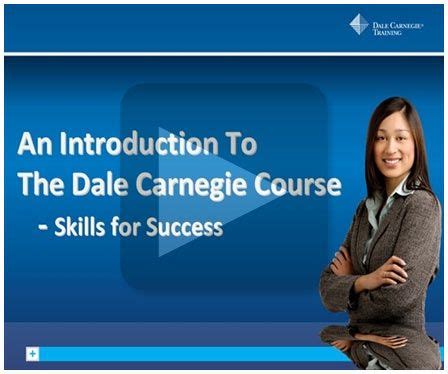 DALE CARNEGIE® TRAINING

An Introduction To The Dale Carnegie Course

- Skills for Success

+